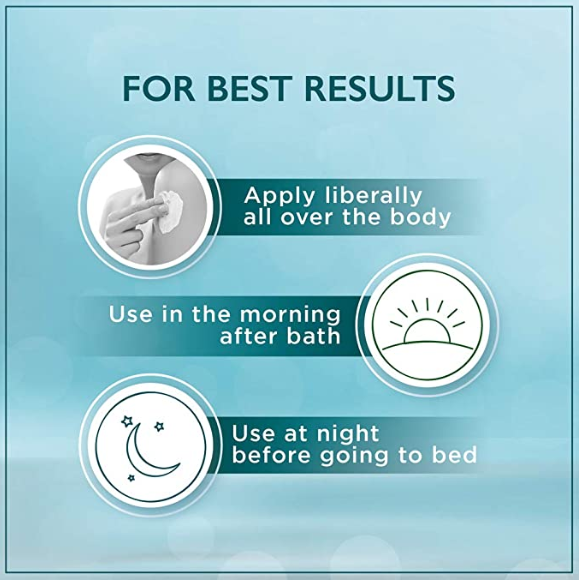 FOR BEST RESULTS

Apply liberally all over the body

Use in the morning after bath

Use at night before going to bed